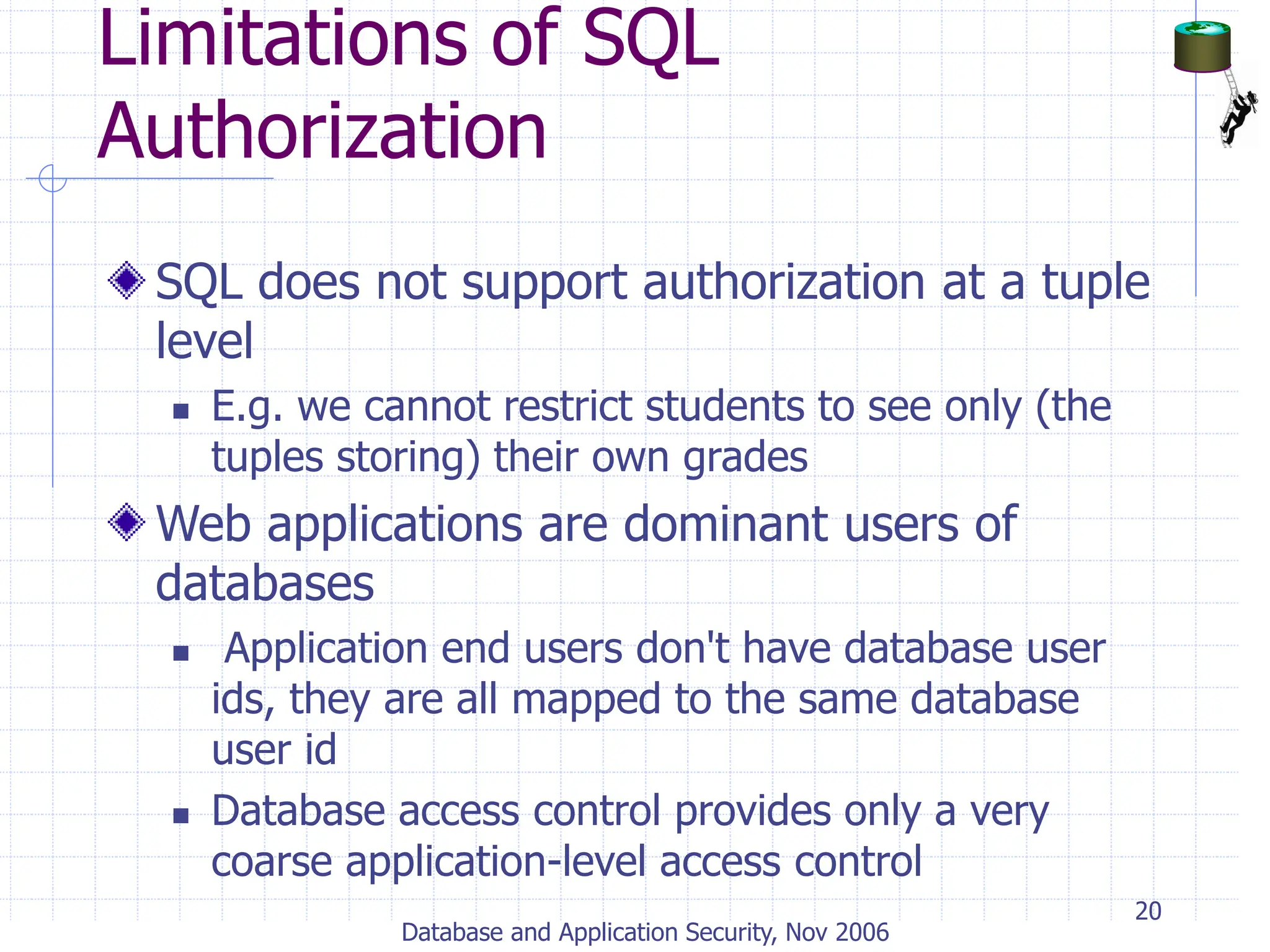 Limitations of SQL Authorization

SQL does not support authorization at a tuple level

E.g. we cannot restrict students to see only (the tuples storing) their own grades

Web applications are dominant users of databases

Application end users don't have database user ids, they are all mapped to the same database user id

Database access control provides only a very coarse application-level access control

20

Database and Application Security, Nov 2006